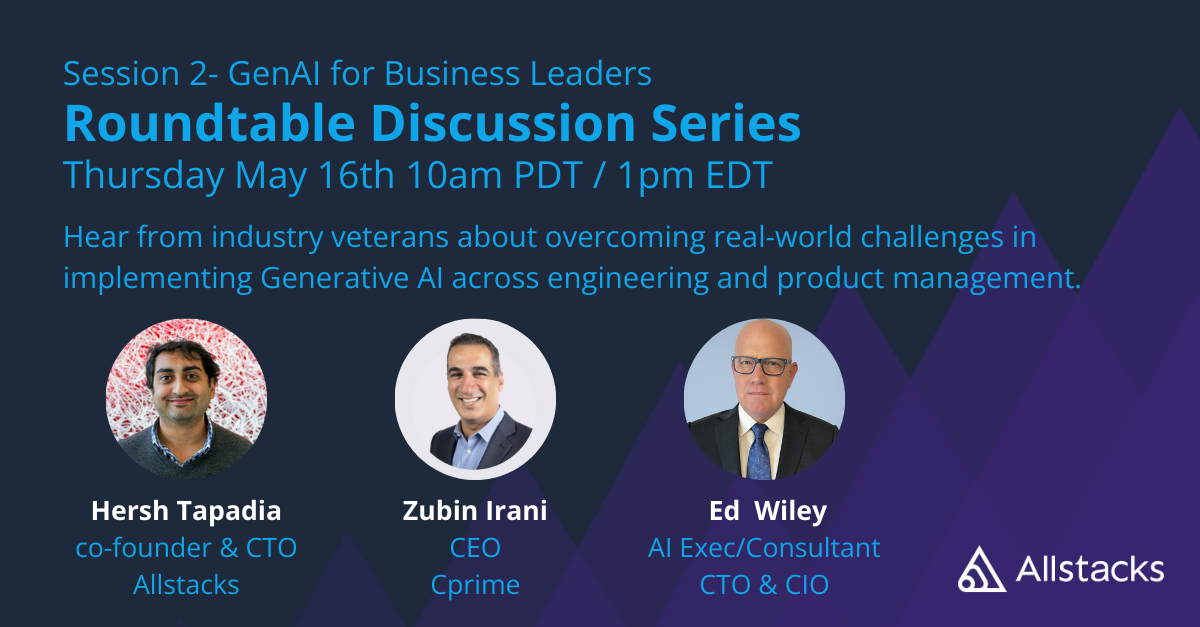 Session 2- GenAI for Business Leaders
Roundtable Discussion Series
Thursday May 16th 10am PDT / 1pm EDT

Hear from industry veterans about overcoming real-world challenges in implementing Generative AI across engineering and product management.

Hersh Tapadia
co-founder & CTO
Allstacks

Zubin Irani
CEO
Cprime

Ed Wiley
AI Exec/Consultant
CTO & CIO

Allstacks